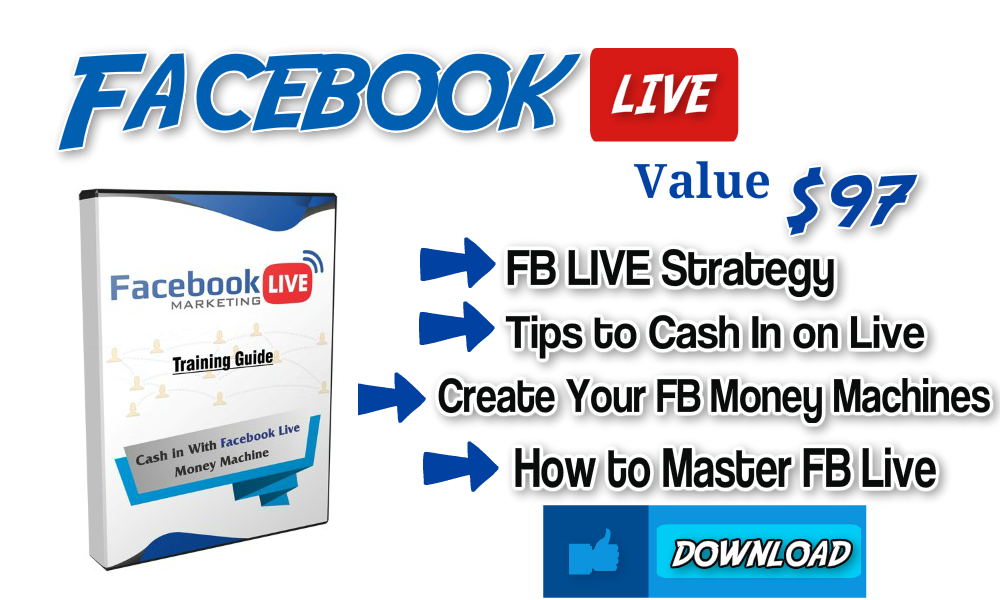 FACEBOOK LIVE

Value $97

Facebook LIVE
MARKETING

Training Guide

Cash in With Facebook Live Money Machine

FB LIVE Strategy

Tips to Cash In on Live

Create Your FB Money Machines

How to Master FB Live

DOWNLOAD